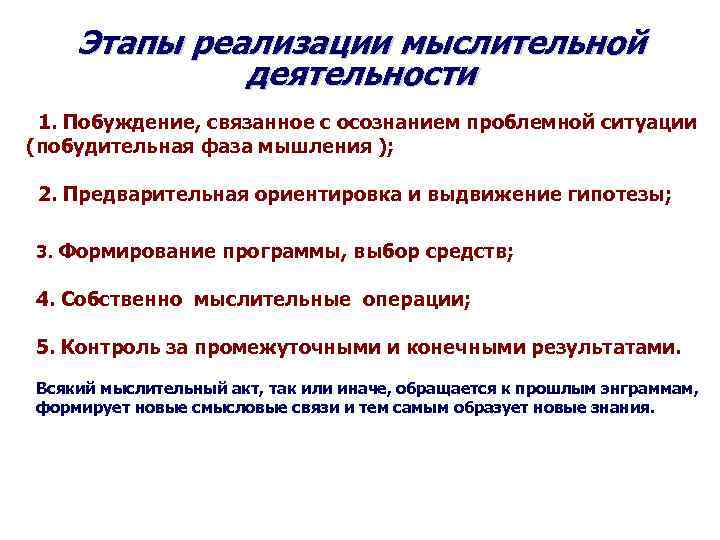 Этапы реализации мыслительной деятельности

1. Побуждение, связанное с осознанием проблемной ситуации (побудительная фаза мышления );

2. Предварительная ориентировка и выдвижение гипотезы;

3. Формирование программы, выбор средств;

4. Собственно мыслительные операции;

5. Контроль за промежуточными и конечными результатами.

Всякий мыслительный акт, так или иначе, обращается к прошлым энграммам, формирует новые смысловые связи и тем самым образует новые знания.